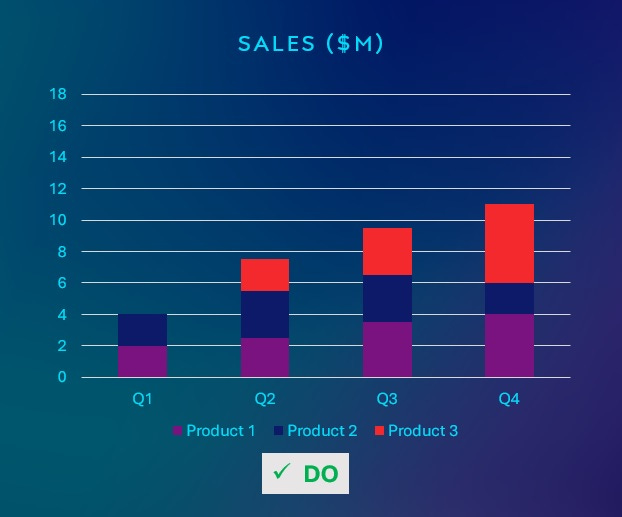 SALES ($M)

18
16
14
12
10
8
6
4
2
0

Q1 Q2 Q3 Q4

Product 1 Product 2 Product 3

✓ DO